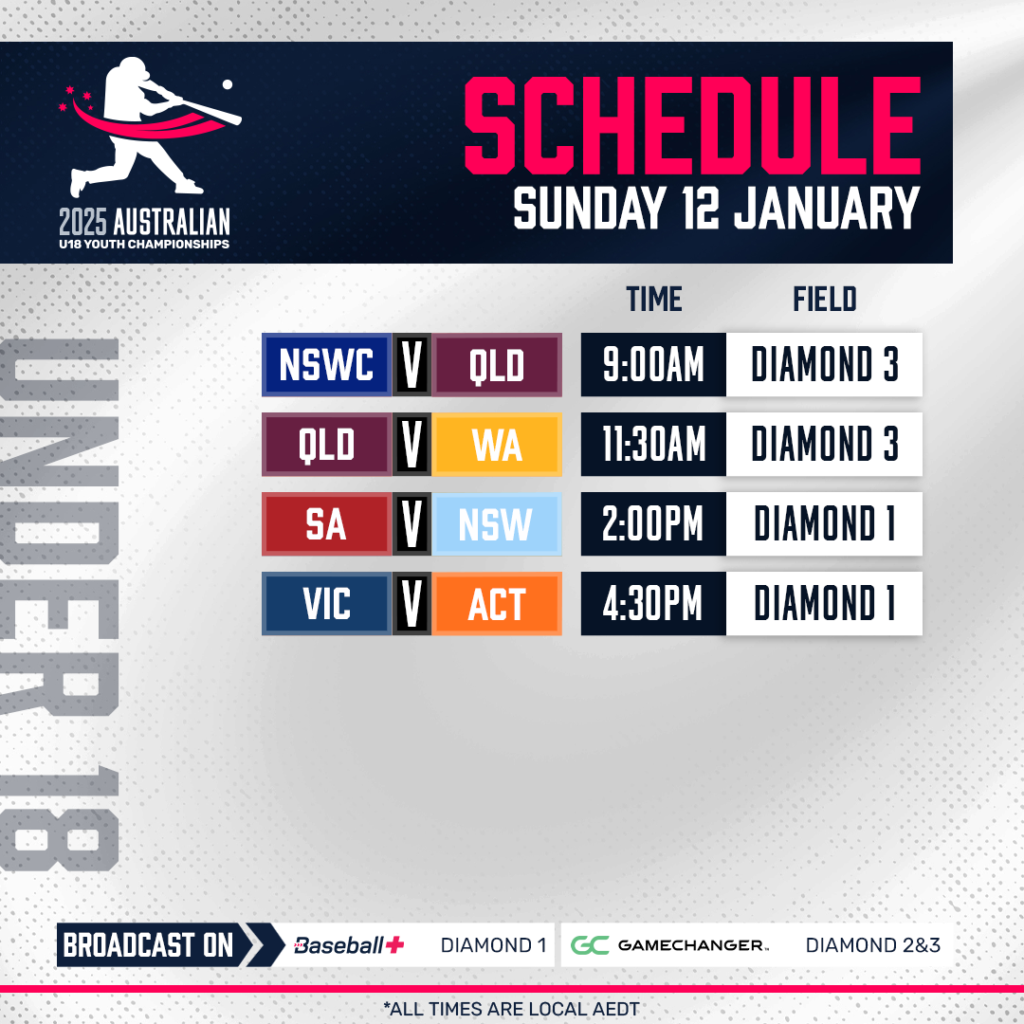 2025 AUSTRALIAN
U18 YOUTH CHAMPIONSHIPS

SCHEDULE
SUNDAY 12 JANUARY

UNDER 18

| | | | TIME | FIELD |
|---|---|---|---|---|
| NSWC | V | QLD | 9:00AM | DIAMOND 3 |
| QLD | V | WA | 11:30AM | DIAMOND 3 |
| SA | V | NSW | 2:00PM | DIAMOND 1 |
| VIC | V | ACT | 4:30PM | DIAMOND 1 |

BROADCAST ON Baseball+ DIAMOND 1 GC GAMECHANGER DIAMOND 2&3

*ALL TIMES ARE LOCAL AEDT